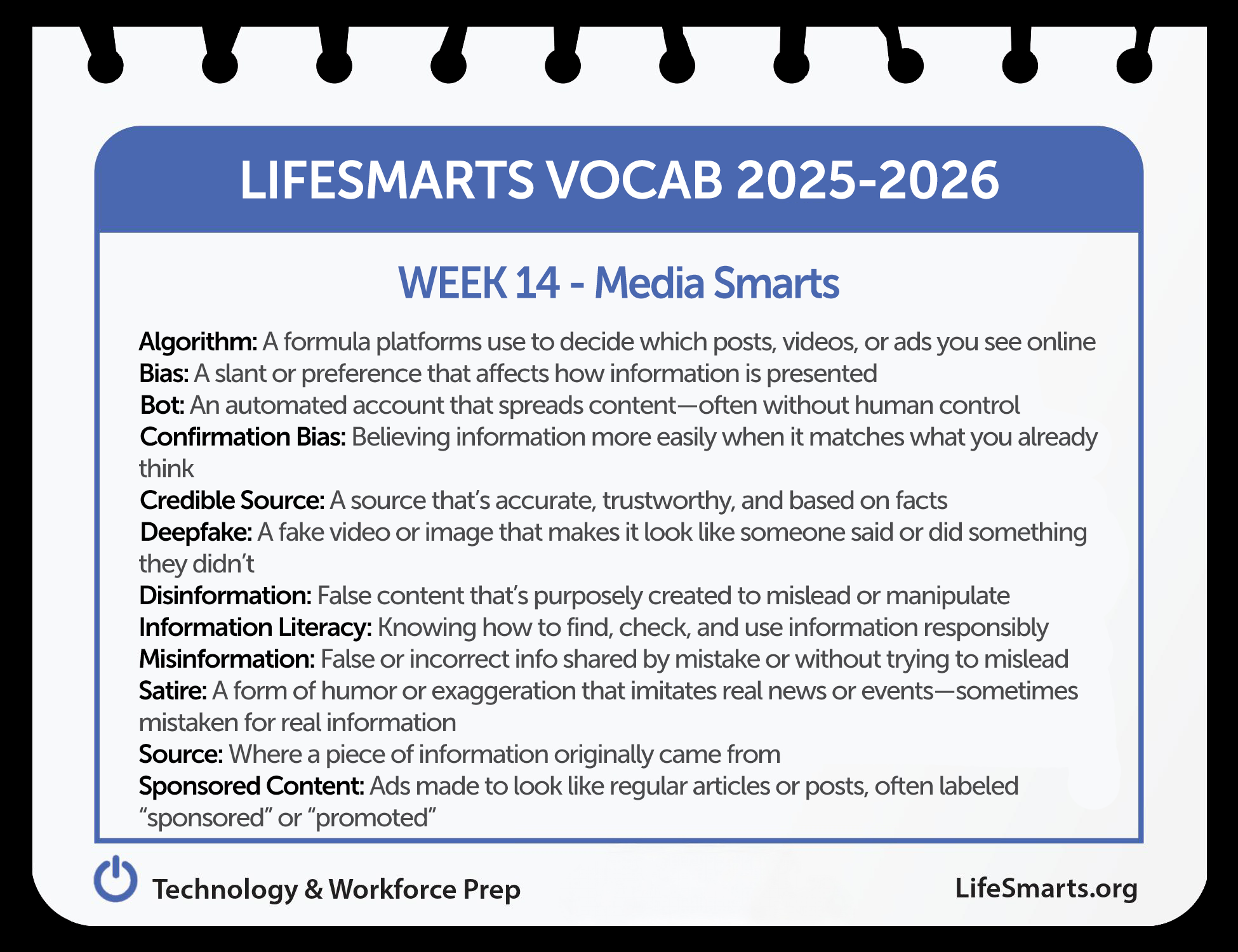 LIFESMARTS VOCAB 2025-2026

WEEK 14 - Media Smarts

Algorithm: A formula platforms use to decide which posts, videos, or ads you see online
Bias: A slant or preference that affects how information is presented
Bot: An automated account that spreads content—often without human control
Confirmation Bias: Believing information more easily when it matches what you already think
Credible Source: A source that's accurate, trustworthy, and based on facts
Deepfake: A fake video or image that makes it look like someone said or did something they didn't
Disinformation: False content that's purposely created to mislead or manipulate
Information Literacy: Knowing how to find, check, and use information responsibly
Misinformation: False or incorrect info shared by mistake or without trying to mislead
Satire: A form of humor or exaggeration that imitates real news or events—sometimes mistaken for real information
Source: Where a piece of information originally came from
Sponsored Content: Ads made to look like regular articles or posts, often labeled "sponsored" or "promoted"

Technology & Workforce Prep

LifeSmarts.org